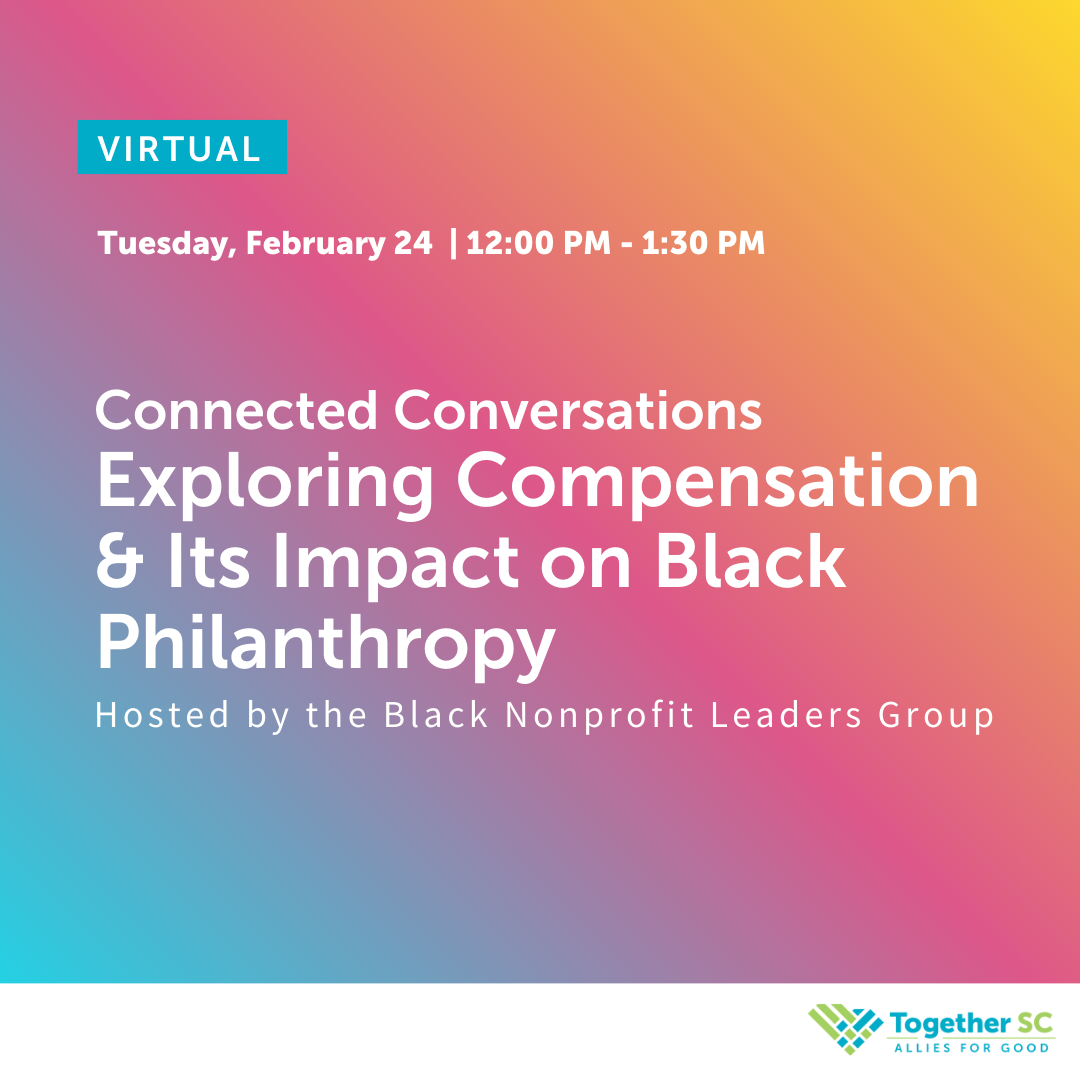 VIRTUAL

Tuesday, February 24 | 12:00 PM - 1:30 PM

Connected Conversations
Exploring Compensation & Its Impact on Black Philanthropy
Hosted by the Black Nonprofit Leaders Group

Together SC
ALLIES FOR GOOD